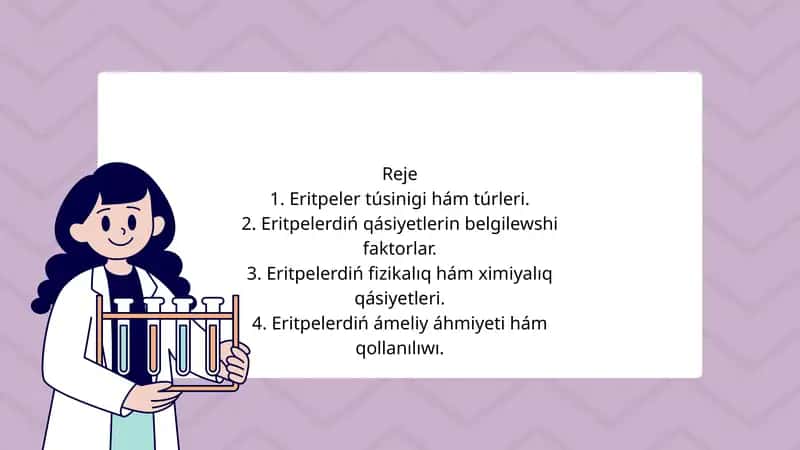 Reje
1. Eritpeler túsinigi hám túrleri.
2. Eritpelerdiń qásiyetlerin belgilewshi faktorlar.
3. Eritpelerdiń fizikalıq hám ximiyalıq qásiyetleri.
4. Eritpelerdiń ámeliy áhmiyeti hám qollanılıwı.